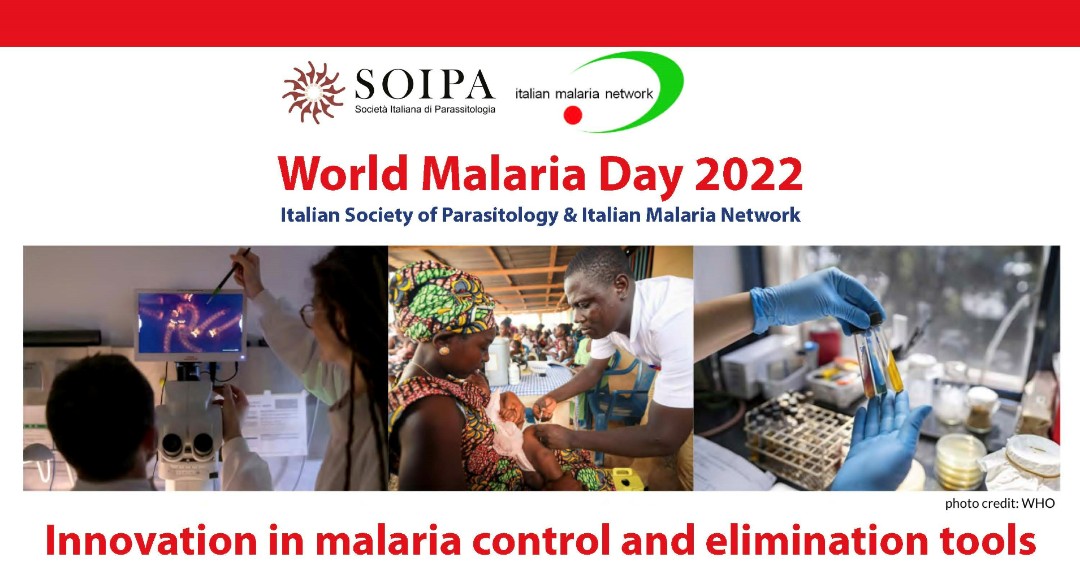 SOIPA
Società Italiana di Parassitologia

italian malaria network

World Malaria Day 2022

Italian Society of Parasitology & Italian Malaria Network

photo credit: WHO

Innovation in malaria control and elimination tools